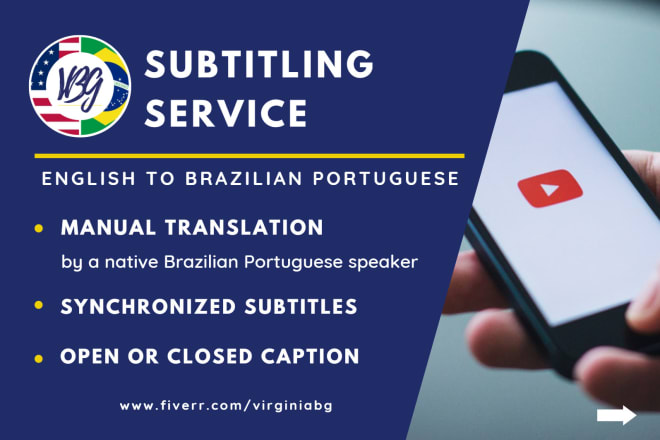 VBG

SUBTITLING SERVICE

ENGLISH TO BRAZILIAN PORTUGUESE

• MANUAL TRANSLATION

by a native Brazilian Portuguese speaker

• SYNCHRONIZED SUBTITLES

• OPEN OR CLOSED CAPTION

www.fiverr.com/virginiabg